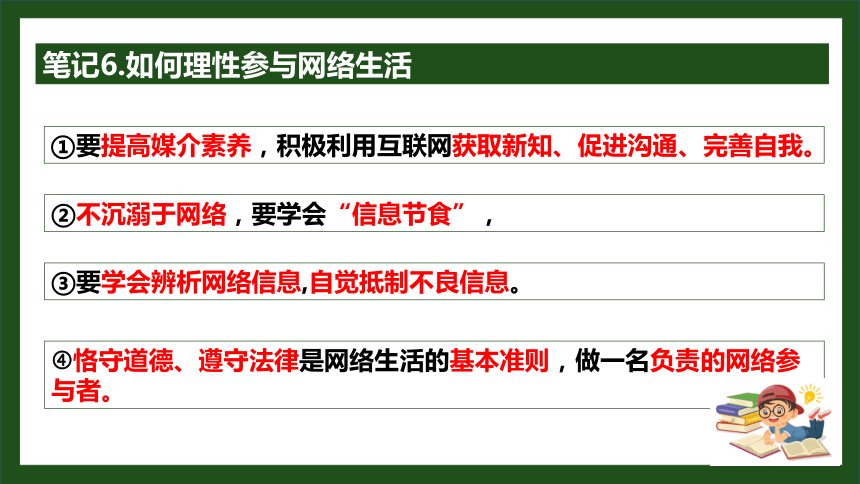 笔记6.如何理性参与网络生活

①要提高媒介素养，积极利用互联网获取新知、促进沟通、完善自我。

②不沉溺于网络，要学会“信息节食”，

③要学会辨析网络信息,自觉抵制不良信息。

④恪守道德、遵守法律是网络生活的基本准则，做一名负责的网络参与者。